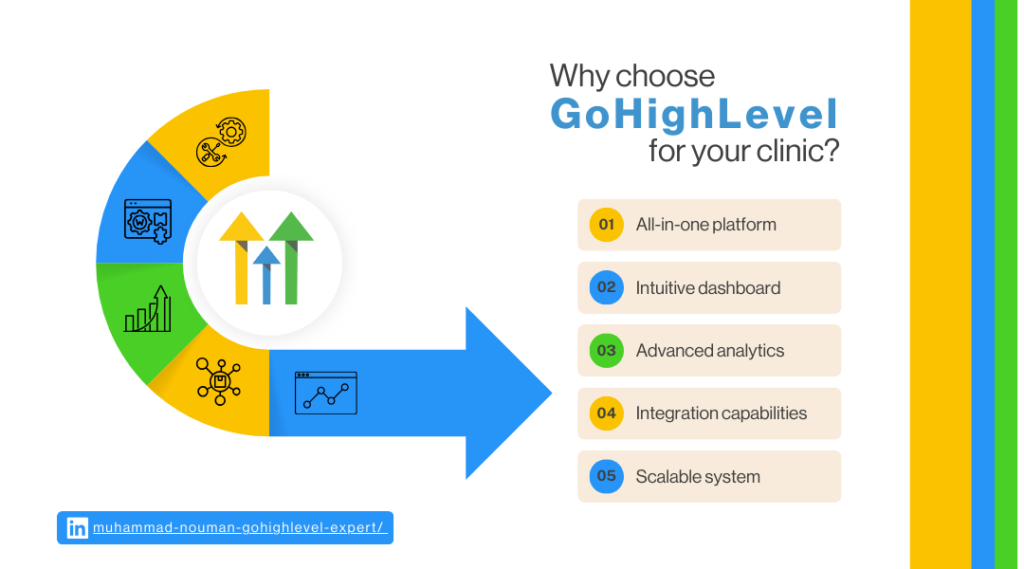 Why choose
GoHighLevel
for your clinic?

01 All-in-one platform

02 Intuitive dashboard

03 Advanced analytics

04 Integration capabilities

05 Scalable system

in muhammad-nouman-gohighlevel-expert/